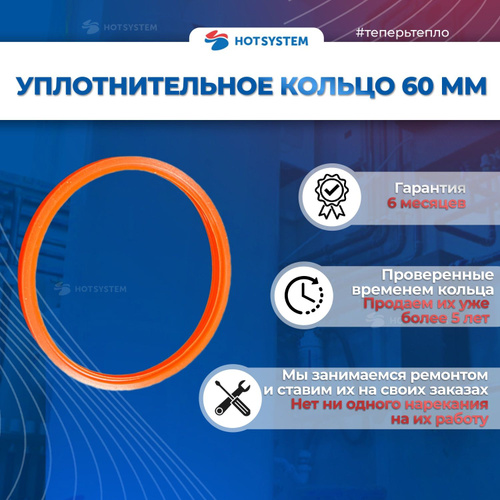 HOTSYSTEM

#теперьтепло

УПЛОТНИТЕЛЬНОЕ КОЛЬЦО 60 ММ

Гарантия
6 месяцев

Проверенные
временем кольца
Продаем их уже
более 5 лет

Мы занимаемся ремонтом
и ставим их на своих заказах
Нет ни одного нарекания
на их работу

HOTSYSTEM